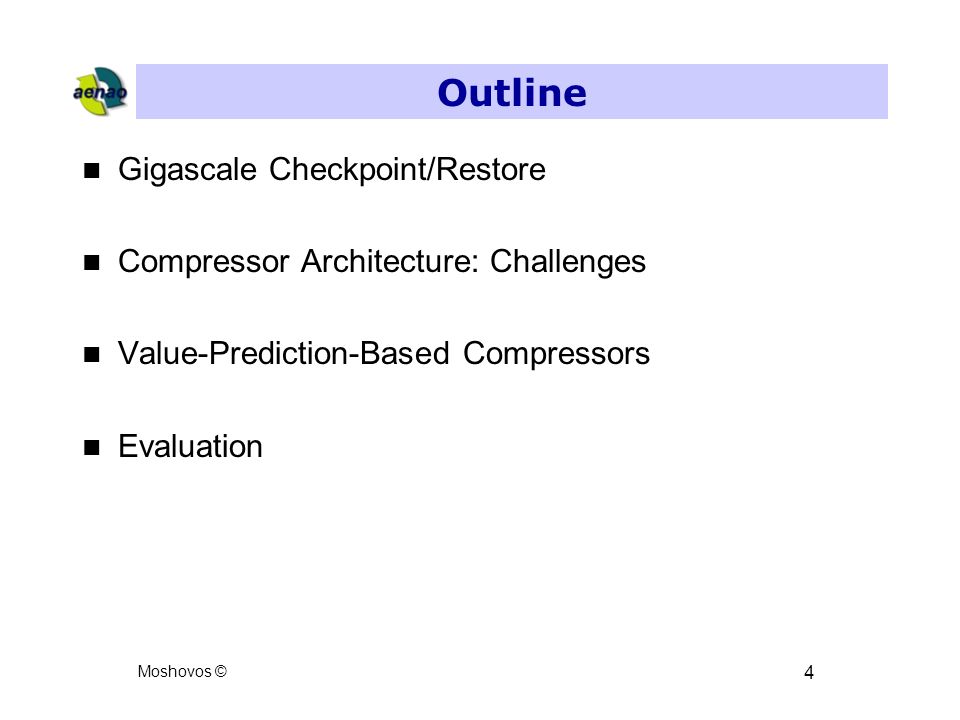 aenao

Outline

- Gigascale Checkpoint/Restore
- Compressor Architecture: Challenges
- Value-Prediction-Based Compressors
- Evaluation

Moshovos ©

4